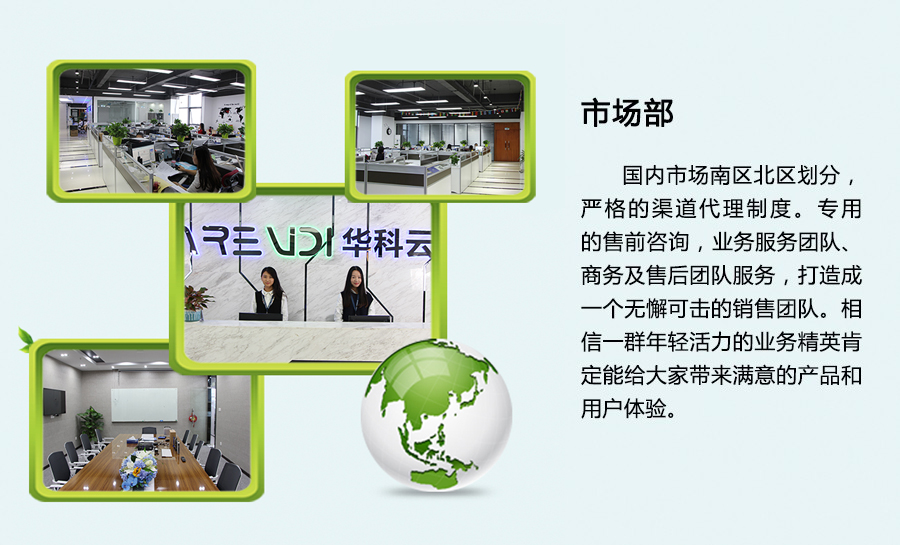 ARE VDI 华科云

市场部

国内市场南区北区划分，严格的渠道代理制度。专用的售前咨询，业务服务团队、商务及售后团队服务，打造成一个无懈可击的销售团队。相信一群年轻活力的业务精英肯定能给大家带来满意的产品和用户体验。